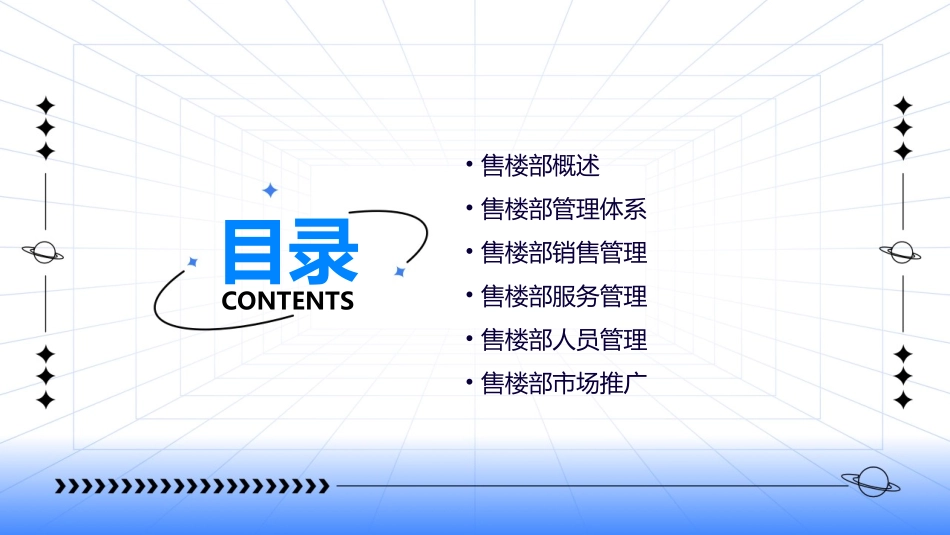 目录
CONTENTS

• 售楼部概述
• 售楼部管理体系
• 售楼部销售管理
• 售楼部服务管理
• 售楼部人员管理
• 售楼部市场推广